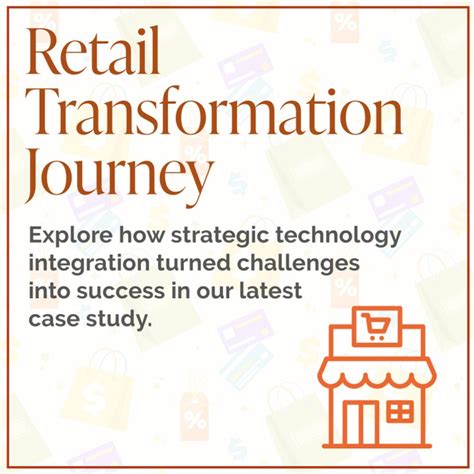 Retail Transformation Journey

Explore how strategic technology integration turned challenges into success in our latest case study.